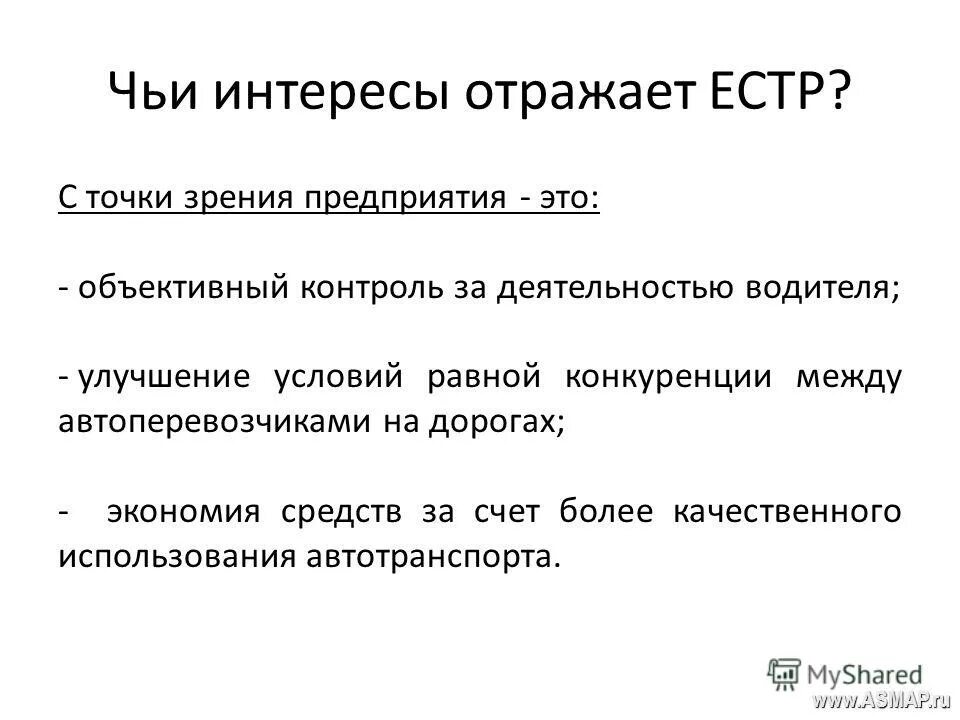 Чьи интересы отражает ЕСТР?

С точки зрения предприятия - это:

- объективный контроль за деятельностью водителя;

- улучшение условий равной конкуренции между автоперевозчиками на дорогах;

- экономия средств за счет более качественного использования автотранспорта.

MyShared
www.ASMAP.ru